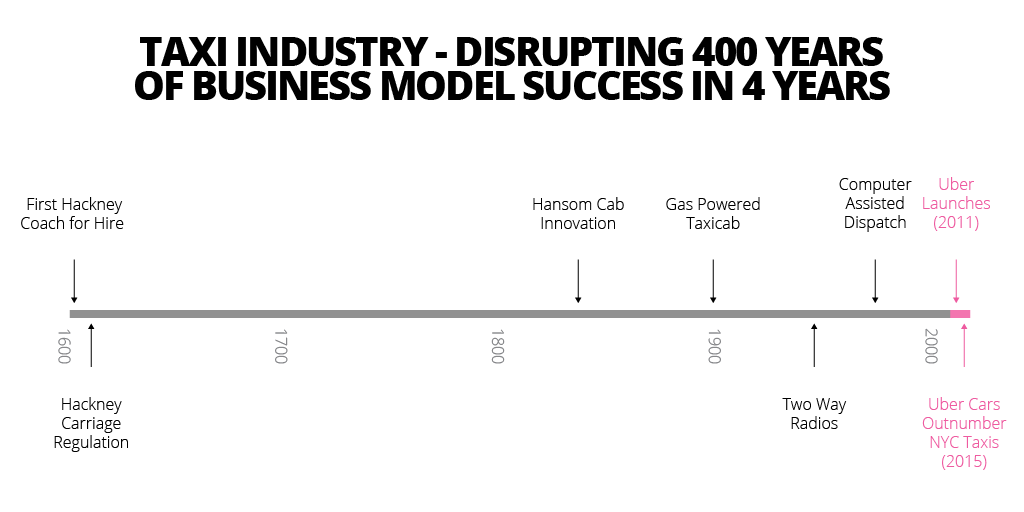 TAXI INDUSTRY - DISRUPTING 400 YEARS OF BUSINESS MODEL SUCCESS IN 4 YEARS

First Hackney Coach for Hire

Hansom Cab Innovation

Gas Powered Taxicab

Computer Assisted Dispatch

Uber Launches (2011)

1600

1700

1800

1900

2000

Hackney Carriage Regulation

Two Way Radios

Uber Cars Outnumber NYC Taxis (2015)